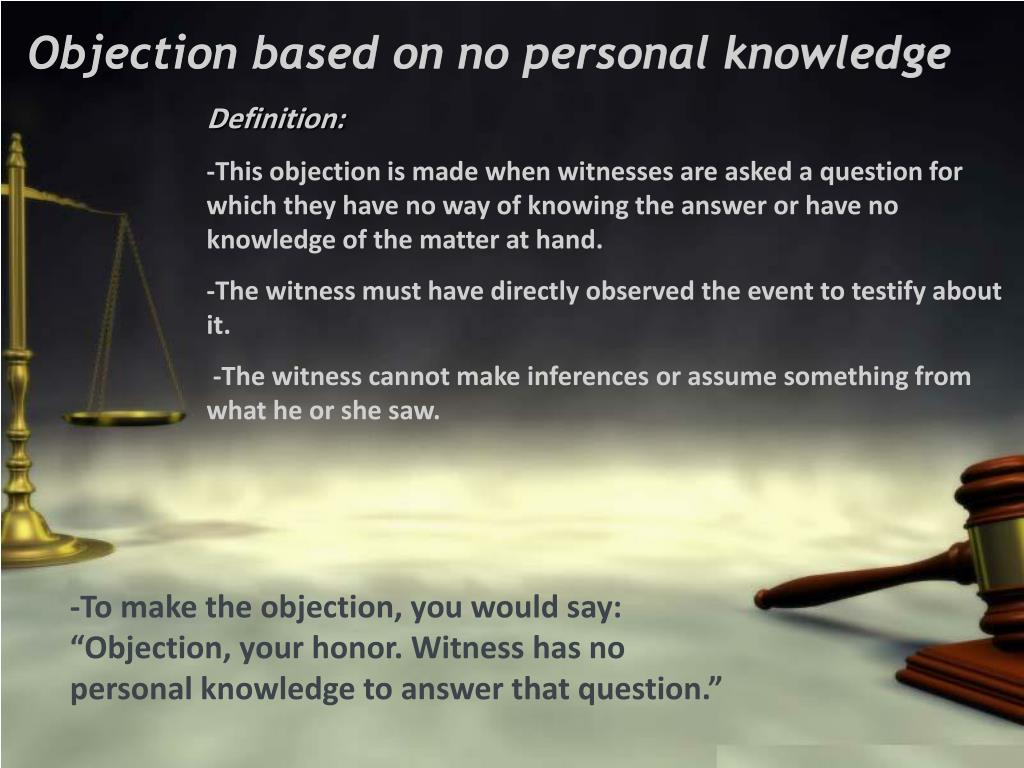 Objection based on no personal knowledge

Definition:

-This objection is made when witnesses are asked a question for which they have no way of knowing the answer or have no knowledge of the matter at hand.

-The witness must have directly observed the event to testify about it.

-The witness cannot make inferences or assume something from what he or she saw.

-To make the objection, you would say: “Objection, your honor. Witness has no personal knowledge to answer that question.”